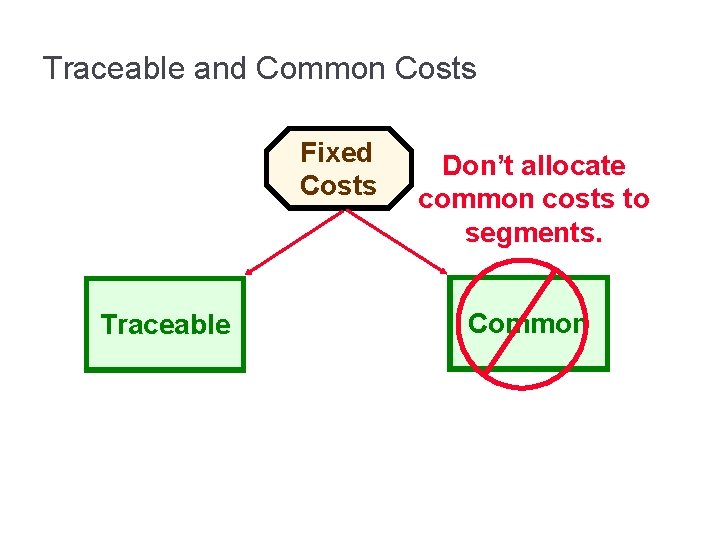 Traceable and Common Costs

Fixed Costs

Don't allocate common costs to segments.

Traceable

Common